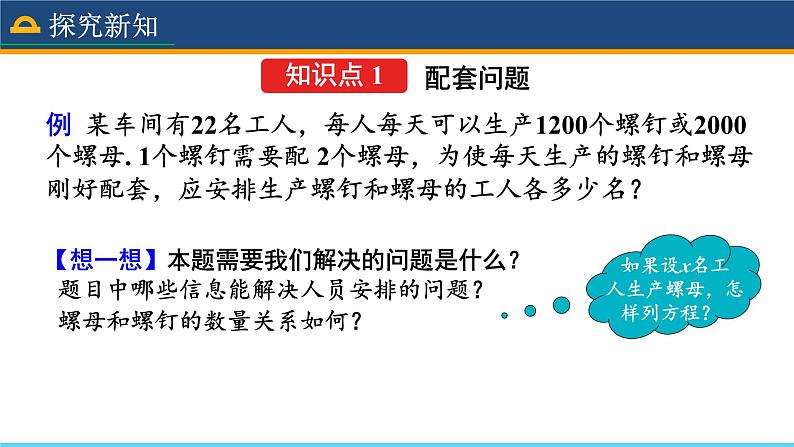 探究新知

知识点 1 配套问题

例 某车间有22名工人，每人每天可以生产1200个螺钉或2000个螺母. 1个螺钉需要配 2个螺母，为使每天生产的螺钉和螺母刚好配套，应安排生产螺钉和螺母的工人各多少名？

【想一想】本题需要我们解决的问题是什么？
题目中哪些信息能解决人员安排的问题？
螺母和螺钉的数量关系如何？

如果设$x$名工人生产螺母，怎样列方程？